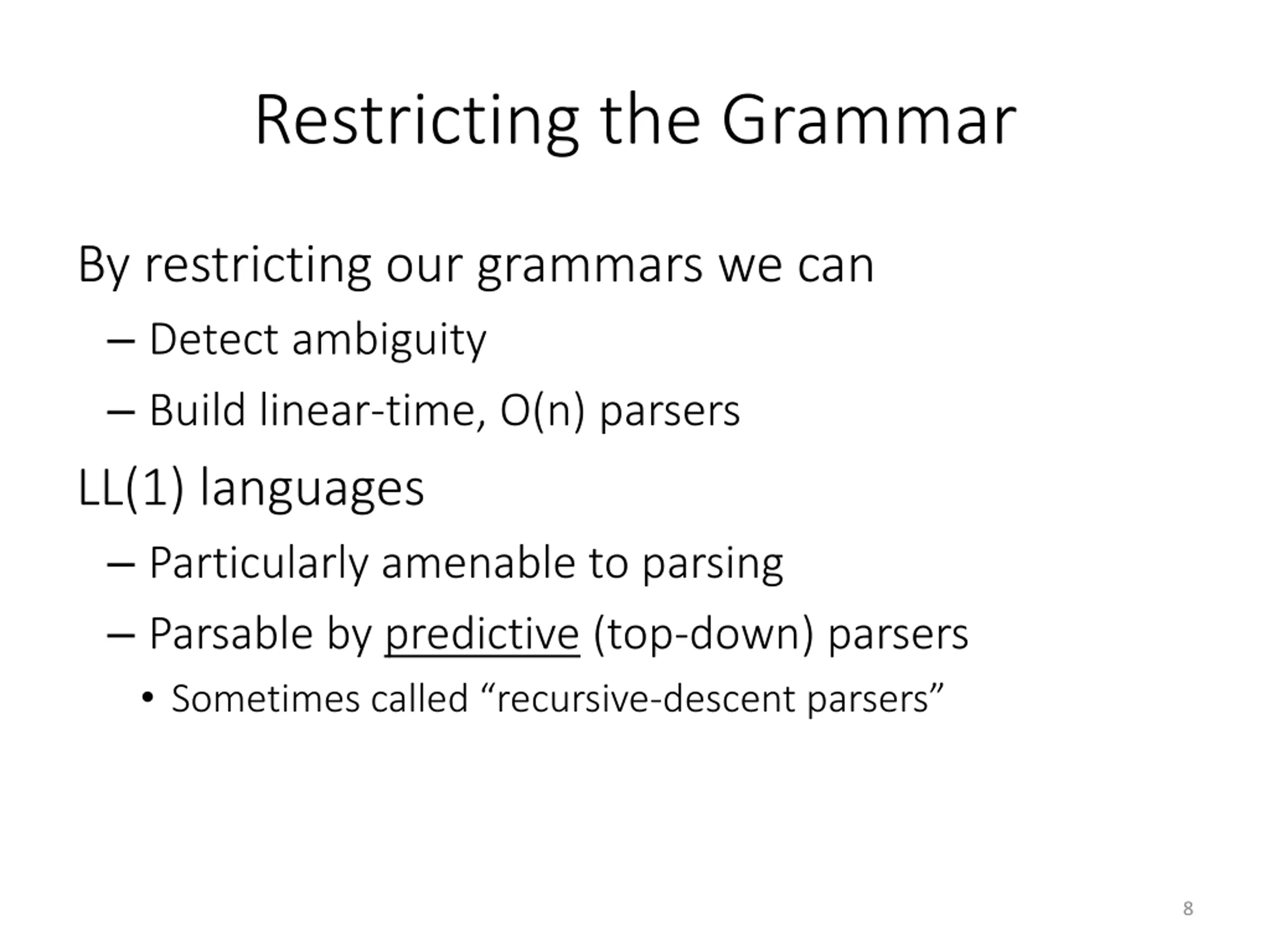 Restricting the Grammar

By restricting our grammars we can

– Detect ambiguity

– Build linear-time, O(n) parsers

LL(1) languages

– Particularly amenable to parsing

– Parsable by predictive (top-down) parsers

• Sometimes called “recursive-descent parsers”

8